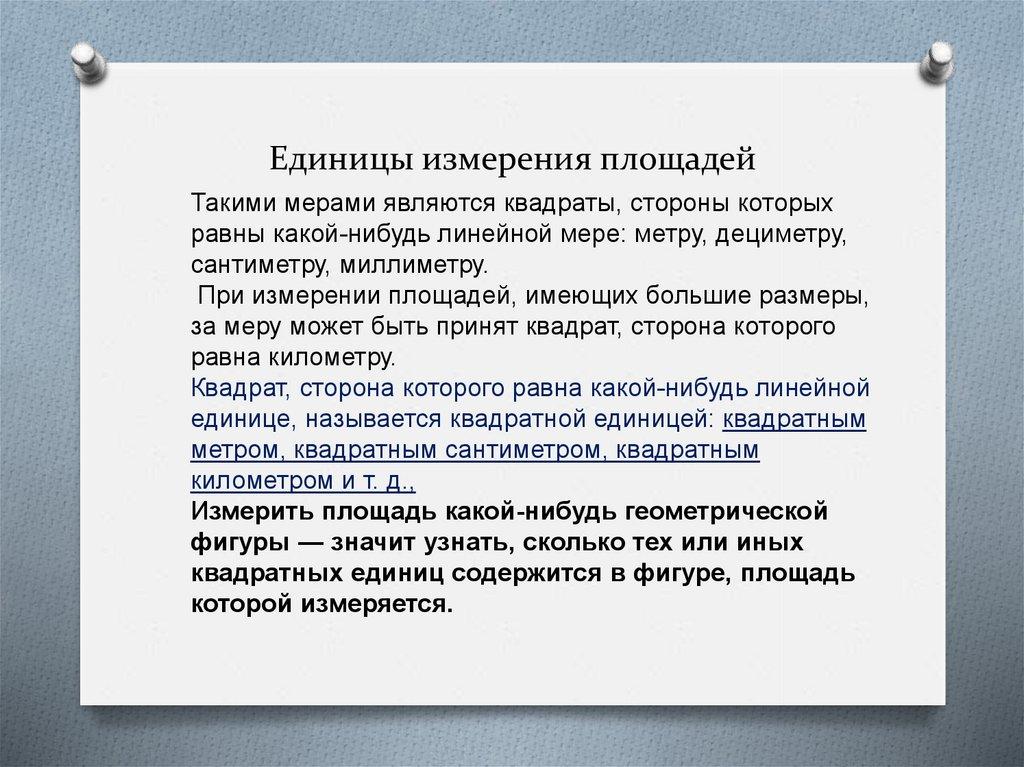 Единицы измерения площадей

Такими мерами являются квадраты, стороны которых равны какой-нибудь линейной мере: метру, дециметру, сантиметру, миллиметру.

При измерении площадей, имеющих большие размеры, за меру может быть принят квадрат, сторона которого равна километру.

Квадрат, сторона которого равна какой-нибудь линейной единице, называется квадратной единицей: квадратным метром, квадратным сантиметром, квадратным километром и т. д.,

Измерить площадь какой-нибудь геометрической фигуры — значит узнать, сколько тех или иных квадратных единиц содержится в фигуре, площадь которой измеряется.